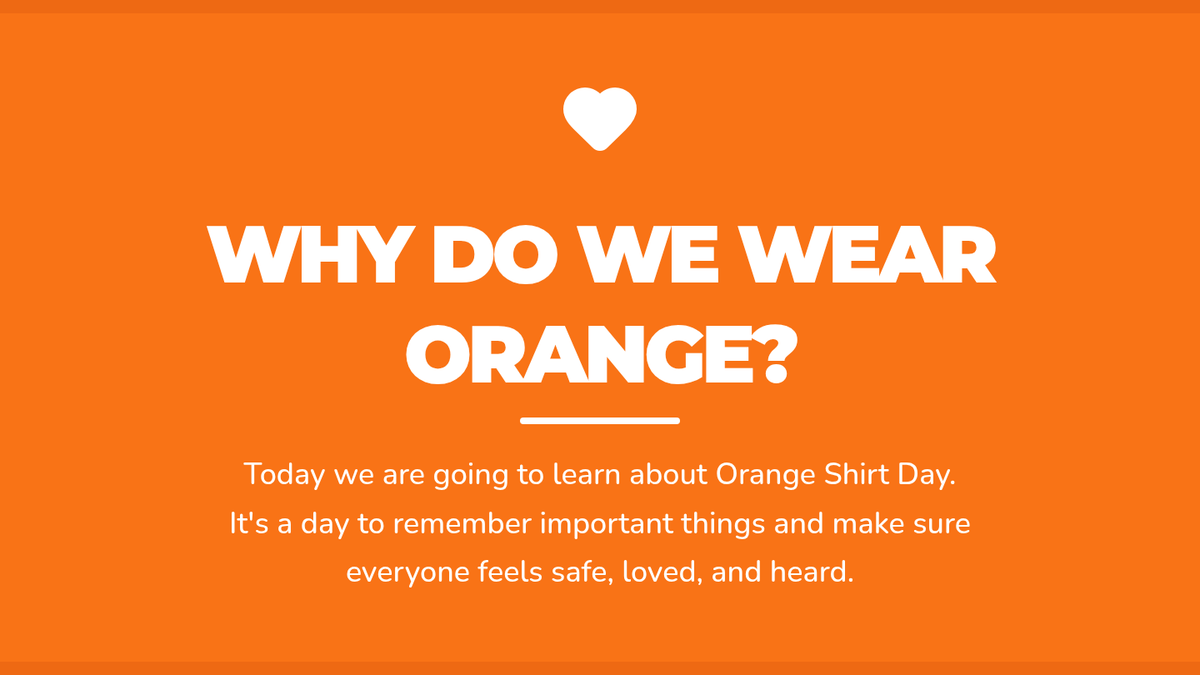 WHY DO WE WEAR ORANGE?

Today we are going to learn about Orange Shirt Day. It's a day to remember important things and make sure everyone feels safe, loved, and heard.